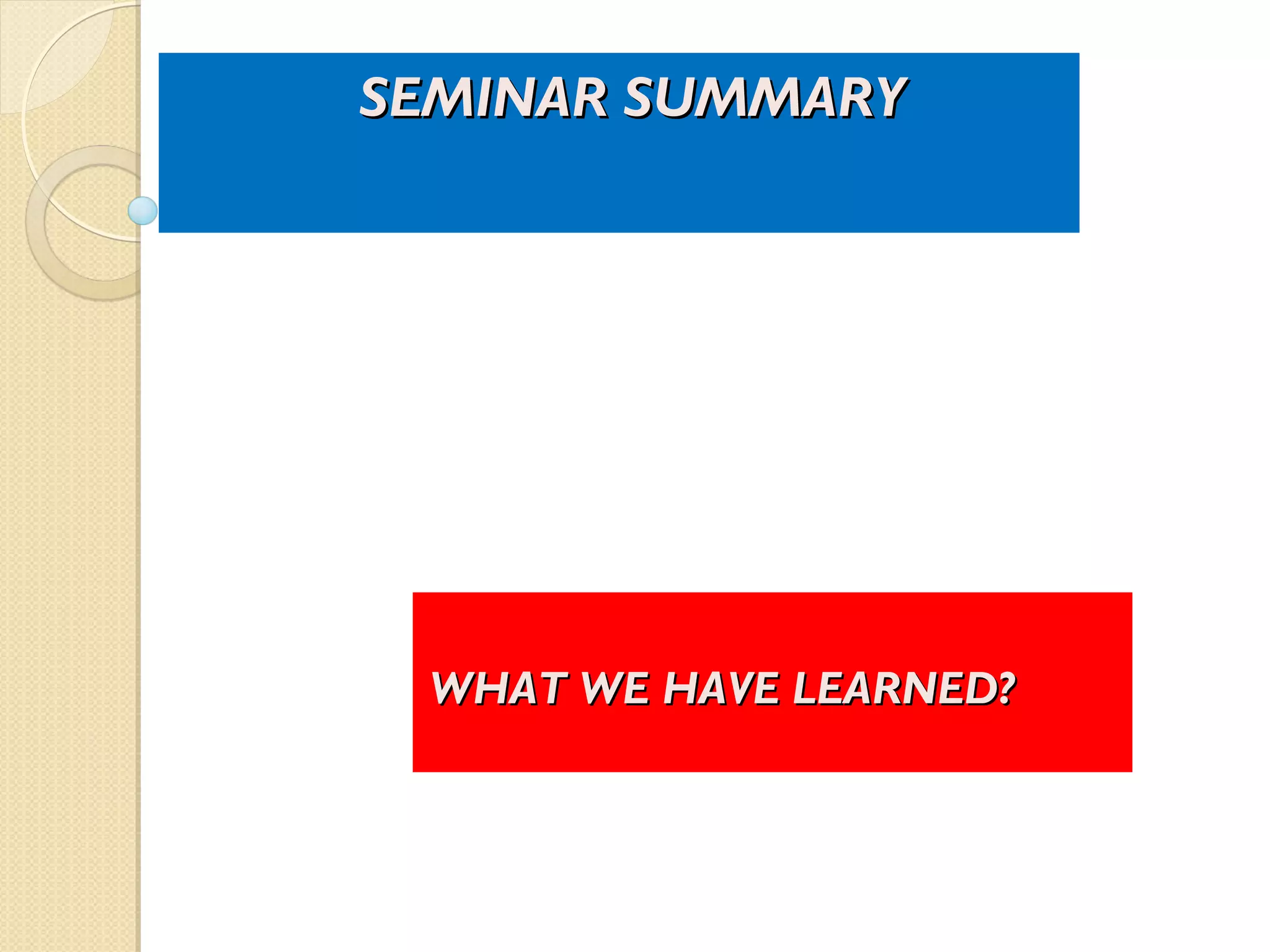 SEMINAR SUMMARY

WHAT WE HAVE LEARNED?